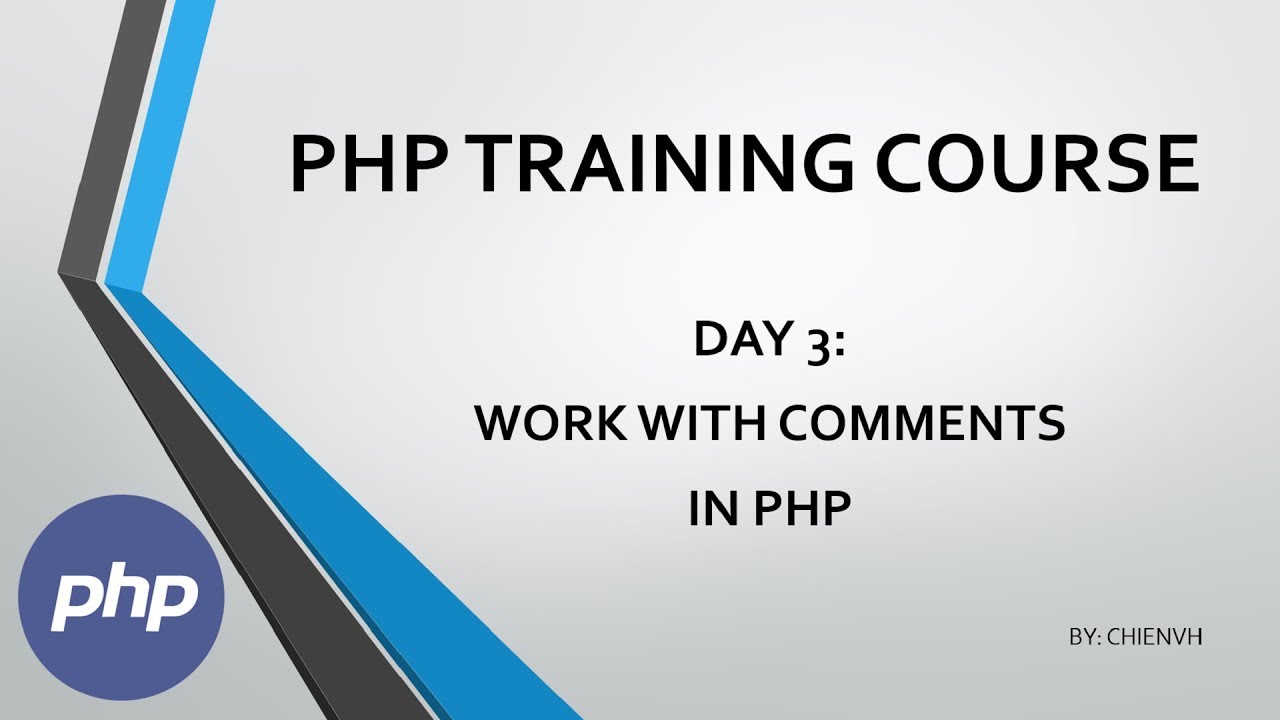 PHP TRAINING COURSE

DAY 3:
WORK WITH COMMENTS
IN PHP

php

BY: CHIENVH